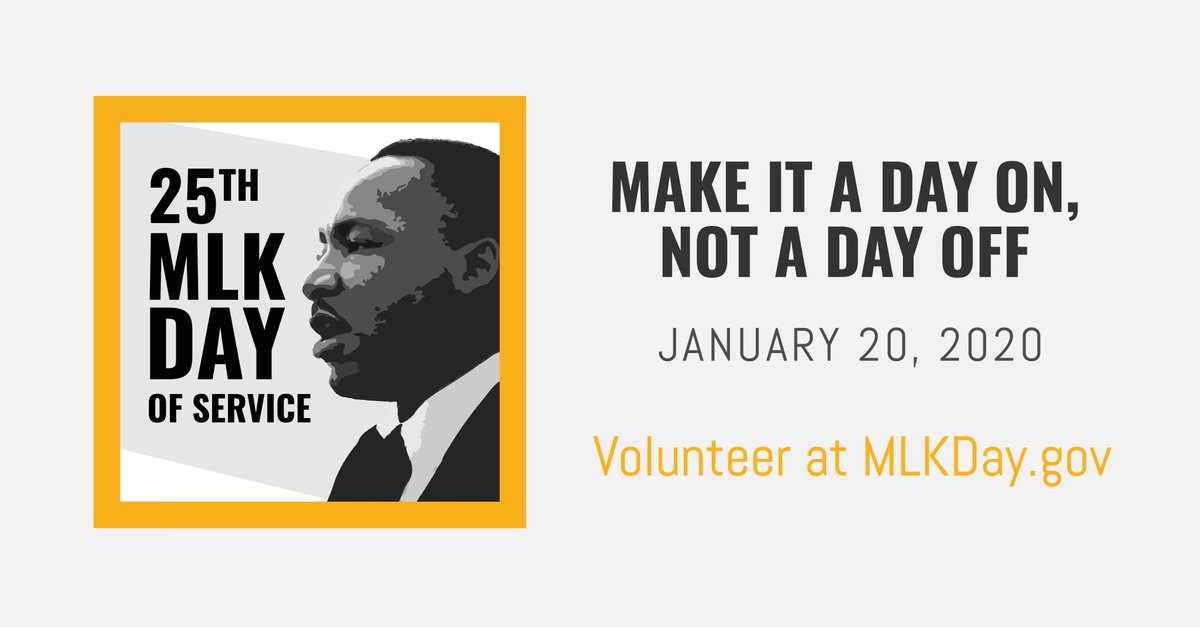 25TH
MLK
DAY
OF SERVICE

MAKE IT A DAY ON,
NOT A DAY OFF

JANUARY 20, 2020

Volunteer at MLKDay.gov